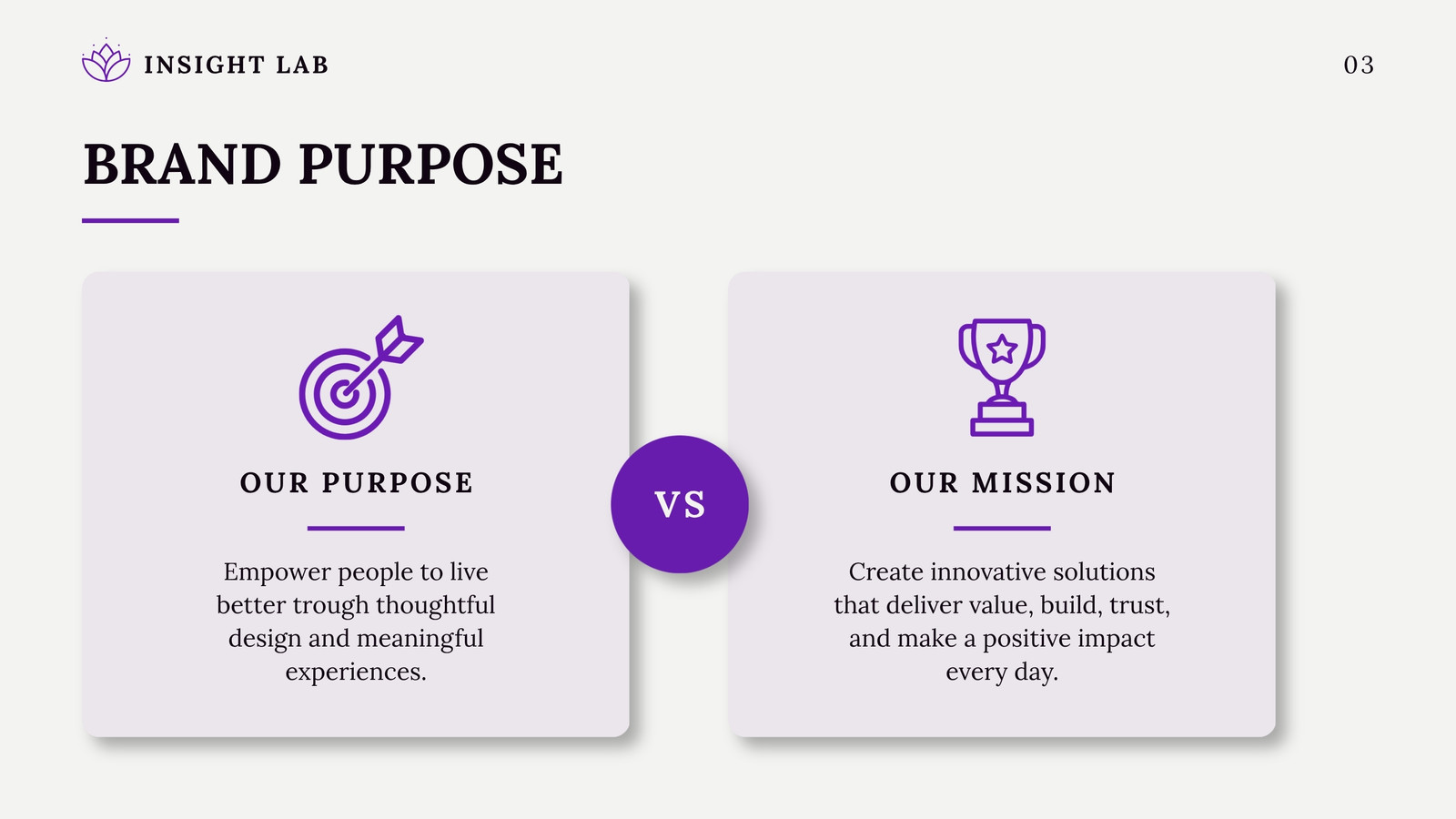 INSIGHT LAB

03

BRAND PURPOSE

OUR PURPOSE

Empower people to live better trough thoughtful design and meaningful experiences.

VS

OUR MISSION

Create innovative solutions that deliver value, build, trust, and make a positive impact every day.